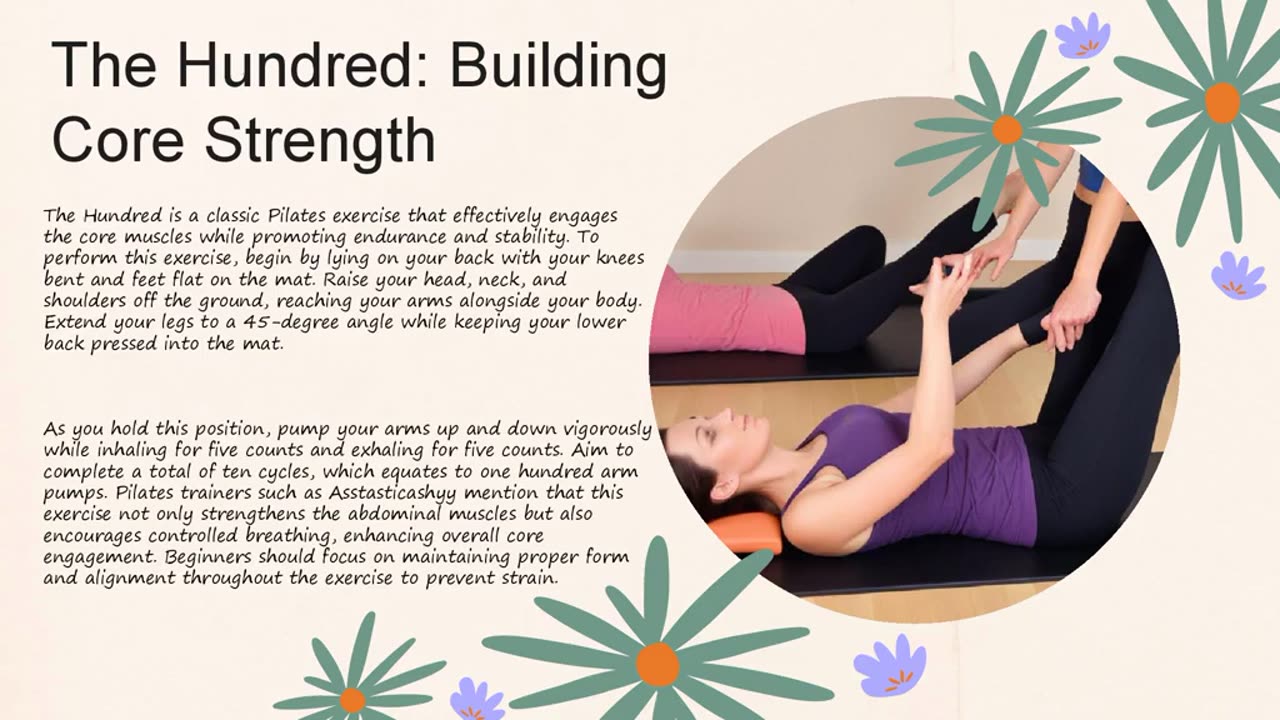 The Hundred: Building Core Strength

The Hundred is a classic Pilates exercise that effectively engages the core muscles while promoting endurance and stability. To perform this exercise, begin by lying on your back with your knees bent and feet flat on the mat. Raise your head, neck, and shoulders off the ground, reaching your arms alongside your body. Extend your legs to a 45-degree angle while keeping your lower back pressed into the mat.

As you hold this position, pump your arms up and down vigorously while inhaling for five counts and exhaling for five counts. Aim to complete a total of ten cycles, which equates to one hundred arm pumps. Pilates trainers such as Asstasticashyy mention that this exercise not only strengthens the abdominal muscles but also encourages controlled breathing, enhancing overall core engagement. Beginners should focus on maintaining proper form and alignment throughout the exercise to prevent strain.